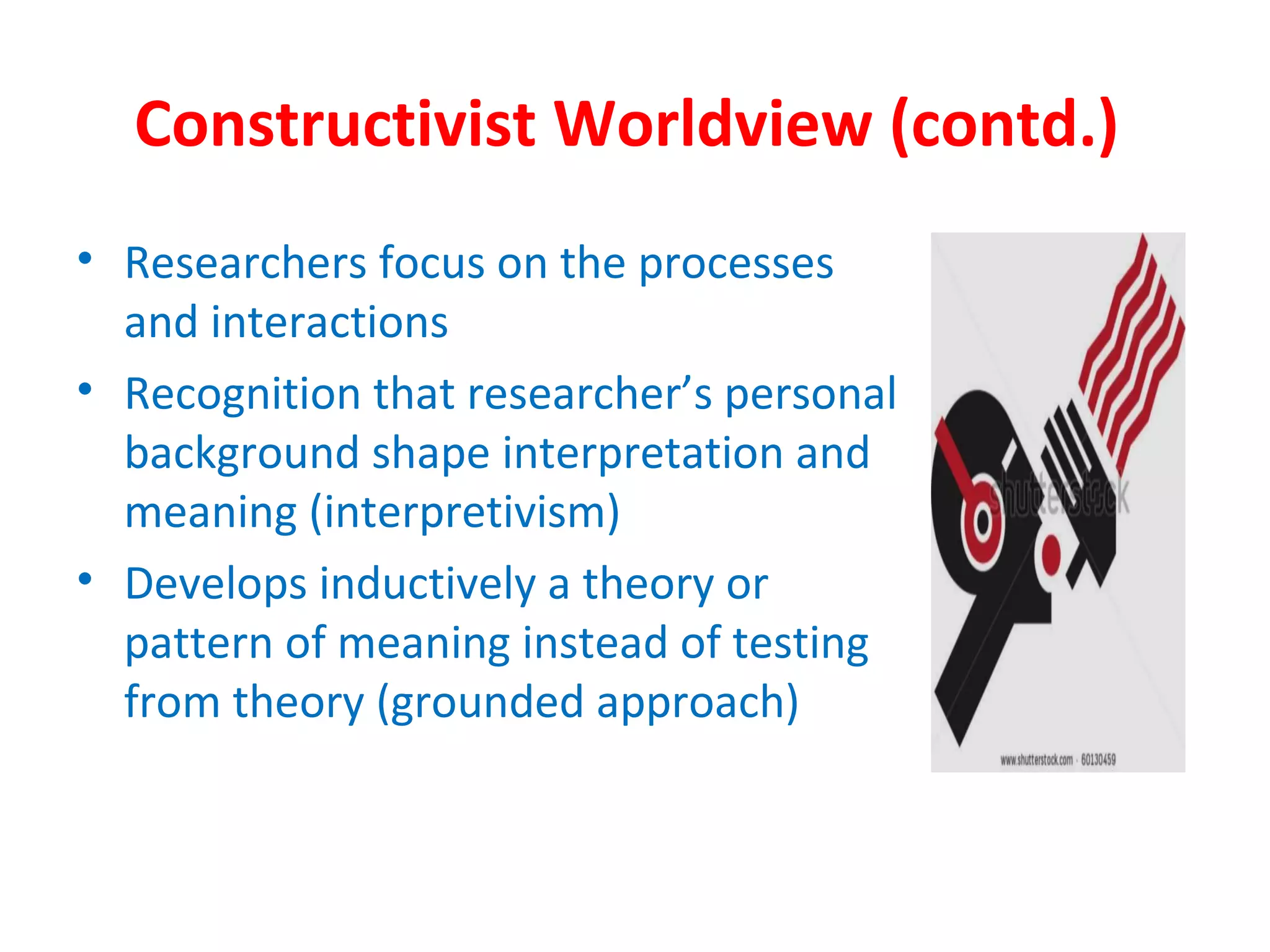 Constructivist Worldview (contd.)

• Researchers focus on the processes and interactions
• Recognition that researcher's personal background shape interpretation and meaning (interpretivism)
• Develops inductively a theory or pattern of meaning instead of testing from theory (grounded approach)

shutterstock

www.shutterstock.com · 60130459